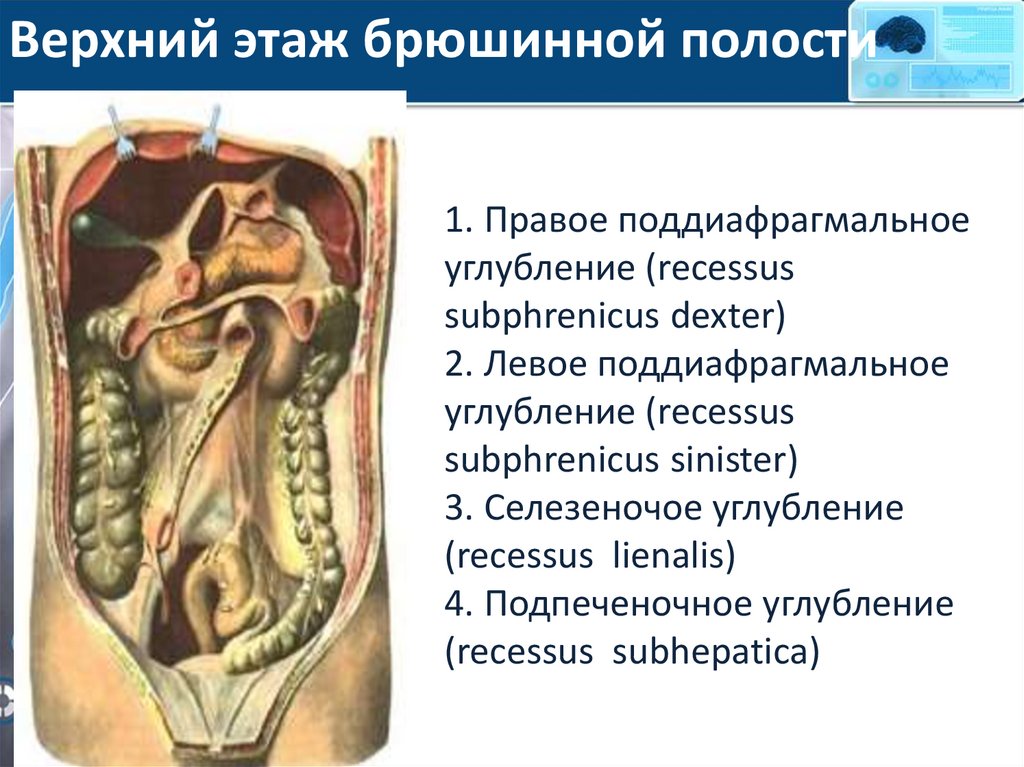 Верхний этаж брюшинной полости

1. Правое поддиафрагмальное углубление (recessus subphrenicus dexter)
2. Левое поддиафрагмальное углубление (recessus subphrenicus sinister)
3. Селезеночое углубление (recessus lienalis)
4. Подпеченочное углубление (recessus subhepatica)